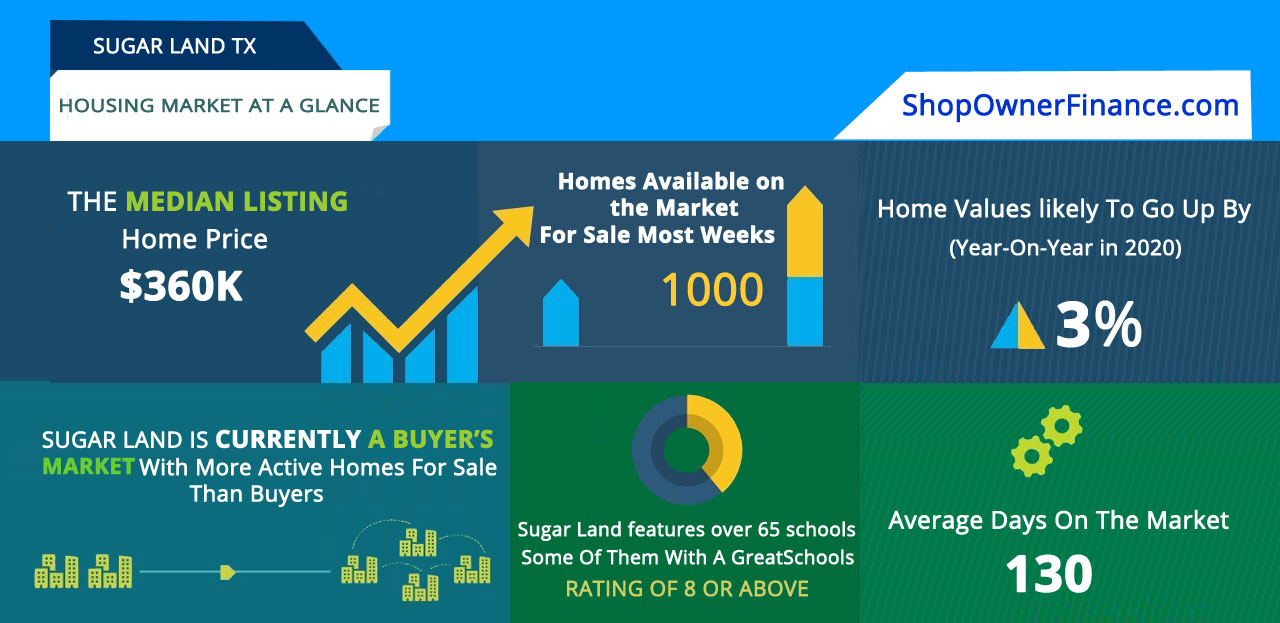 SUGAR LAND TX

HOUSING MARKET AT A GLANCE

ShopOwnerFinance.com

THE MEDIAN LISTING Home Price $360K

Homes Available on the Market For Sale Most Weeks

1000

Home Values likely To Go Up By (Year-On-Year in 2020)

3%

SUGAR LAND IS CURRENTLY A BUYER'S MARKET With More Active Homes For Sale Than Buyers

Sugar Land features over 65 schools Some Of Them With A GreatSchools RATING OF 8 OR ABOVE

Average Days On The Market

130